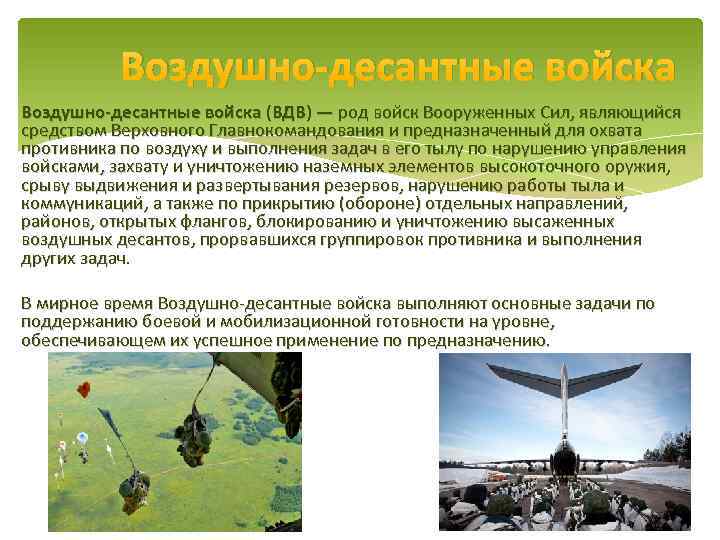 Воздушно-десантные войска

Воздушно-десантные войска (ВДВ) — род войск Вооруженных Сил, являющийся средством Верховного Главнокомандования и предназначенный для охвата противника по воздуху и выполнения задач в его тылу по нарушению управления войсками, захвату и уничтожению наземных элементов высокоточного оружия, срыву выдвижения и развертывания резервов, нарушению работы тыла и коммуникаций, а также по прикрытию (обороне) отдельных направлений, районов, открытых флангов, блокированию и уничтожению высаженных воздушных десантов, прорвавшихся группировок противника и выполнения других задач.

В мирное время Воздушно-десантные войска выполняют основные задачи по поддержанию боевой и мобилизационной готовности на уровне, обеспечивающем их успешное применение по предназначению.